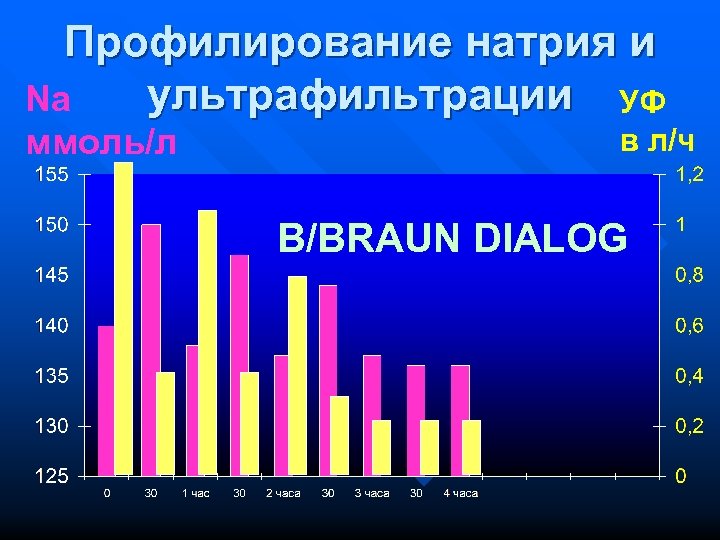 Профилирование натрия и ультрафильтрации

Na ммоль/л

УФ в л/ч

B/BRAUN DIALOG

155
150
145
140
135
130
125

1,2
1
0,8
0,6
0,4
0,2
0

0 30 1 час 30 2 часа 30 3 часа 30 4 часа